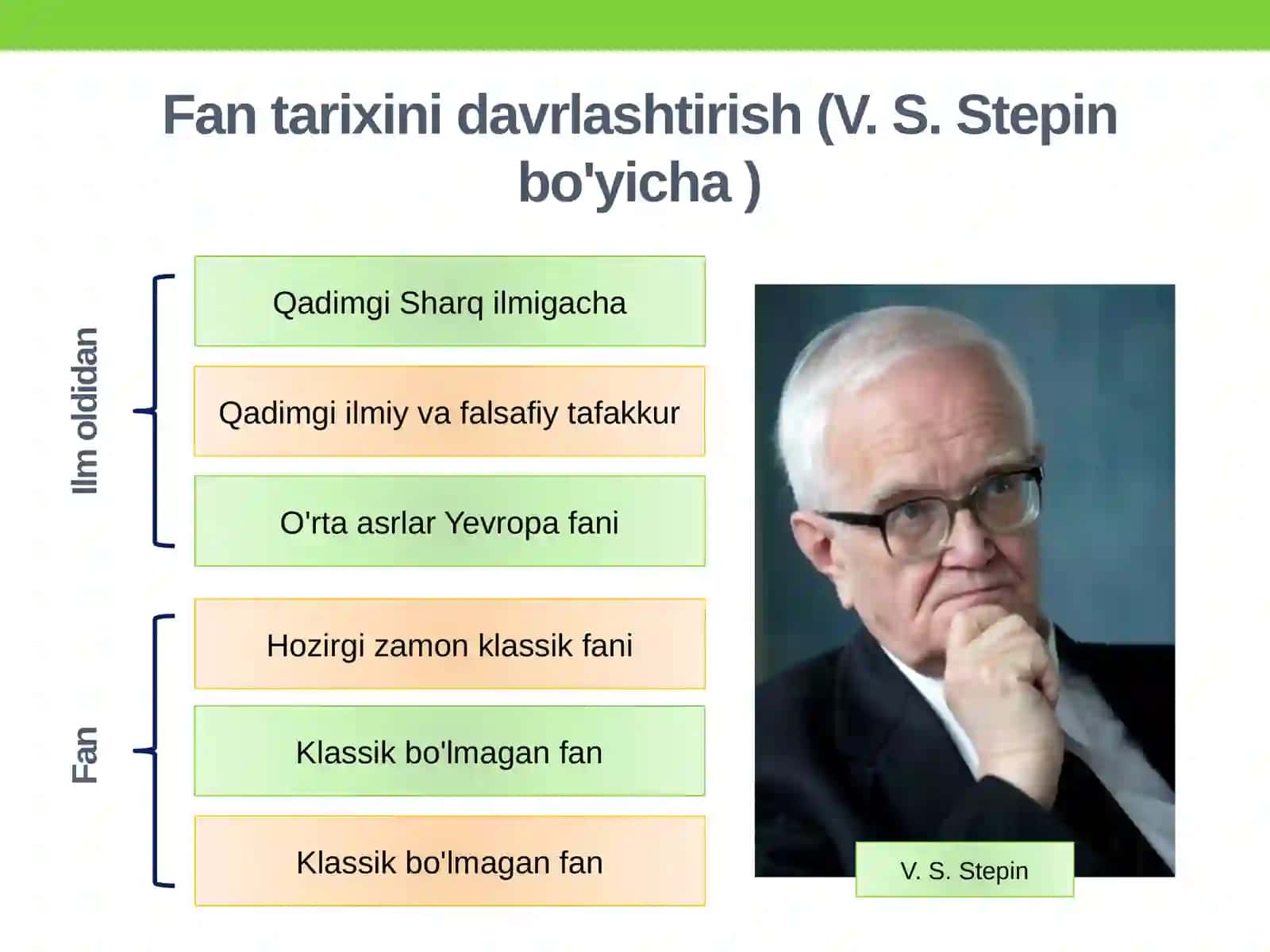 Fan tarixini davrlashtirish (V. S. Stepin bo'yicha )

Ilm oldidan

Qadimgi Sharq ilmigacha

Qadimgi ilmiy va falsafiy tafakkur

O'rta asrlar Yevropa fani

Fan

Hozirgi zamon klassik fani

Klassik bo'lmagan fan

Klassik bo'lmagan fan

V. S. Stepin